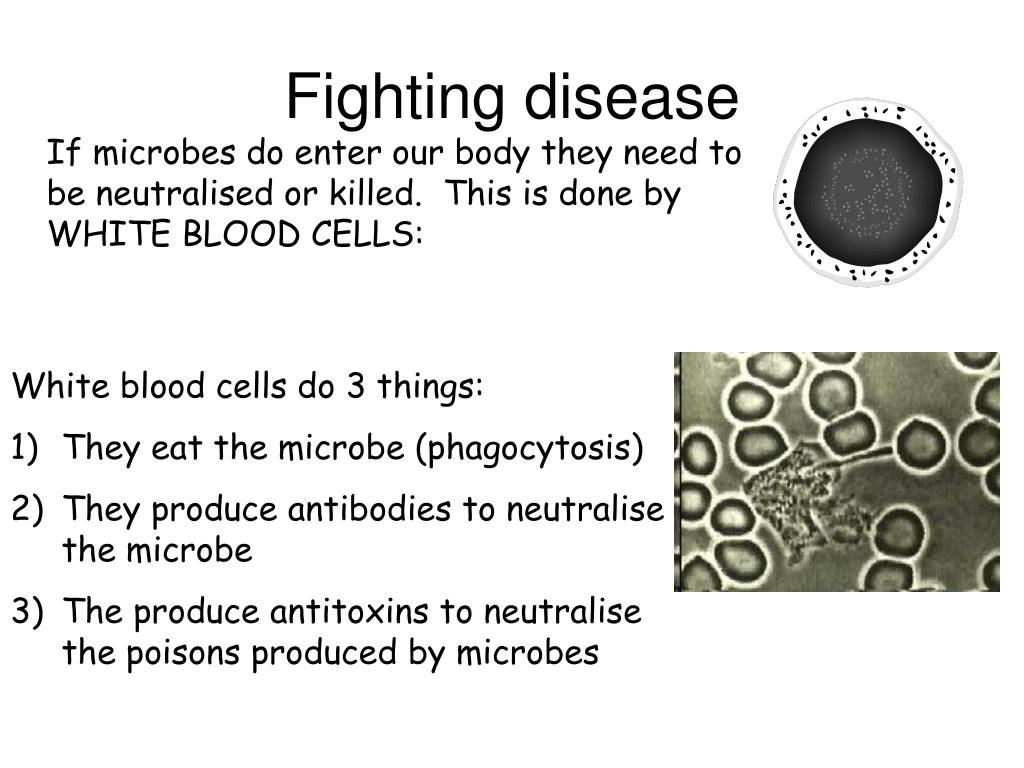 Fighting disease

If microbes do enter our body they need to be neutralised or killed. This is done by WHITE BLOOD CELLS:

White blood cells do 3 things:

1) They eat the microbe (phagocytosis)

2) They produce antibodies to neutralise the microbe

3) The produce antitoxins to neutralise the poisons produced by microbes